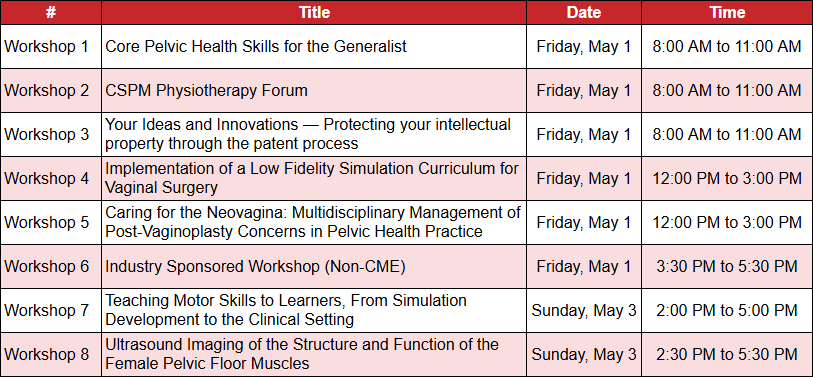 | # | Title | Date | Time |
|---|---|---|---|
| Workshop 1 | Core Pelvic Health Skills for the Generalist | Friday, May 1 | 8:00 AM to 11:00 AM |
| Workshop 2 | CSPM Physiotherapy Forum | Friday, May 1 | 8:00 AM to 11:00 AM |
| Workshop 3 | Your Ideas and Innovations — Protecting your intellectual property through the patent process | Friday, May 1 | 8:00 AM to 11:00 AM |
| Workshop 4 | Implementation of a Low Fidelity Simulation Curriculum for Vaginal Surgery | Friday, May 1 | 12:00 PM to 3:00 PM |
| Workshop 5 | Caring for the Neovagina: Multidisciplinary Management of Post-Vaginoplasty Concerns in Pelvic Health Practice | Friday, May 1 | 12:00 PM to 3:00 PM |
| Workshop 6 | Industry Sponsored Workshop (Non-CME) | Friday, May 1 | 3:30 PM to 5:30 PM |
| Workshop 7 | Teaching Motor Skills to Learners, From Simulation Development to the Clinical Setting | Sunday, May 3 | 2:00 PM to 5:00 PM |
| Workshop 8 | Ultrasound Imaging of the Structure and Function of the Female Pelvic Floor Muscles | Sunday, May 3 | 2:30 PM to 5:30 PM |